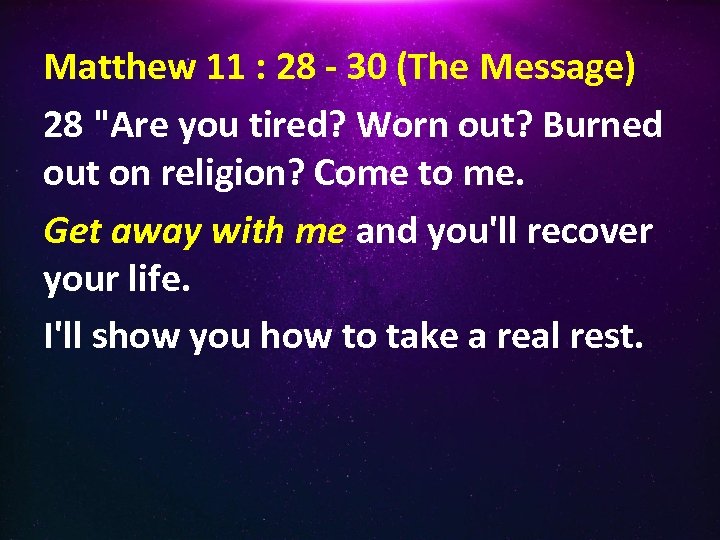 Matthew 11 : 28 - 30 (The Message)

28 "Are you tired? Worn out? Burned out on religion? Come to me.

Get away with me and you'll recover your life.

I'll show you how to take a real rest.